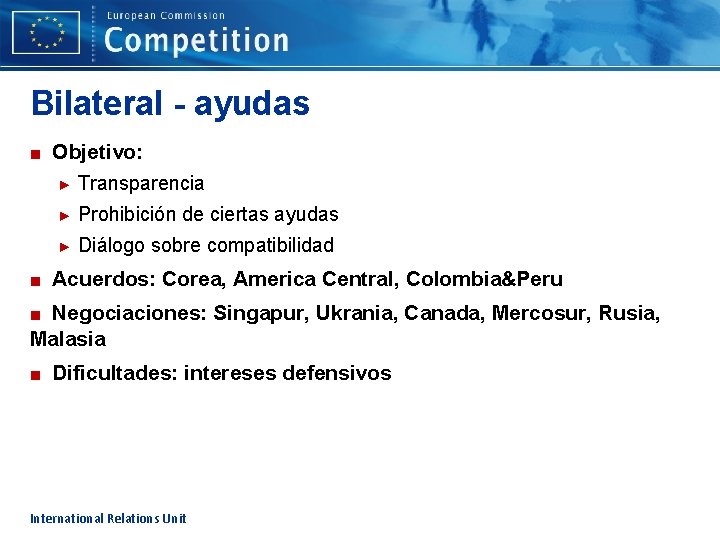 European Commission
Competition

Bilateral - ayudas

■ Objetivo:
► Transparencia
► Prohibición de ciertas ayudas
► Diálogo sobre compatibilidad

■ Acuerdos: Corea, America Central, Colombia&Peru

■ Negociaciones: Singapur, Ukrania, Canada, Mercosur, Rusia, Malasia

■ Dificultades: intereses defensivos

International Relations Unit